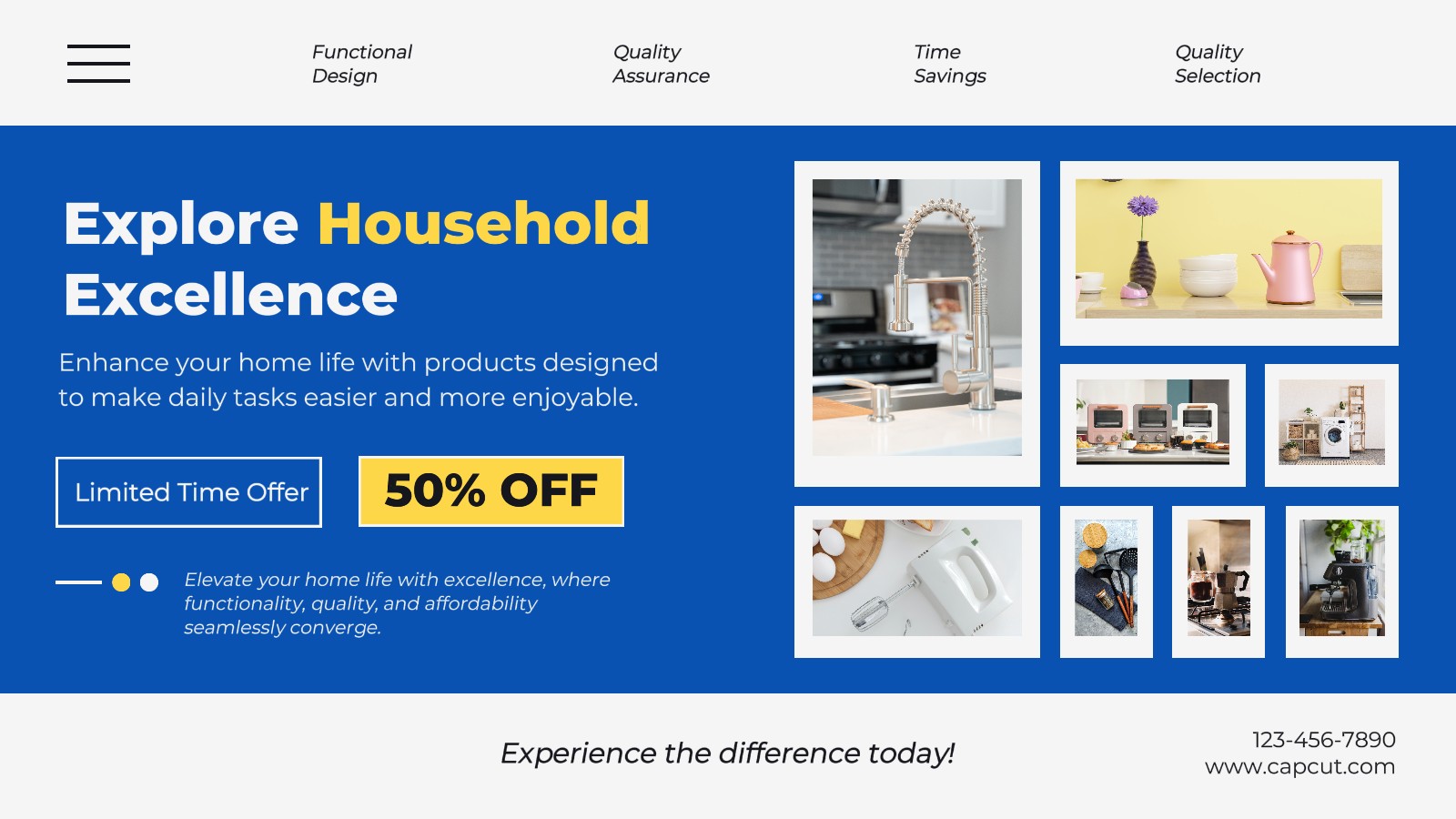 Functional Design

Quality Assurance

Time Savings

Quality Selection

Explore Household Excellence

Enhance your home life with products designed to make daily tasks easier and more enjoyable.

Limited Time Offer

50% OFF

Elevate your home life with excellence, where functionality, quality, and affordability seamlessly converge.

Experience the difference today!

123-456-7890
www.capcut.com